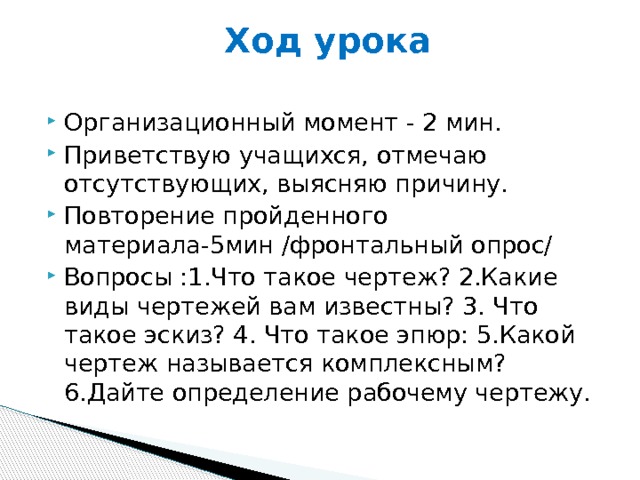 Ход урока

Организационный момент - 2 мин.

Приветствую учащихся, отмечаю отсутствующих, выясняю причину.

Повторение пройденного материала-5мин /фронтальный опрос/

Вопросы :1.Что такое чертеж? 2.Какие виды чертежей вам известны? 3. Что такое эскиз? 4. Что такое эпюр: 5.Какой чертеж называется комплексным? 6.Дайте определение рабочему чертежу.